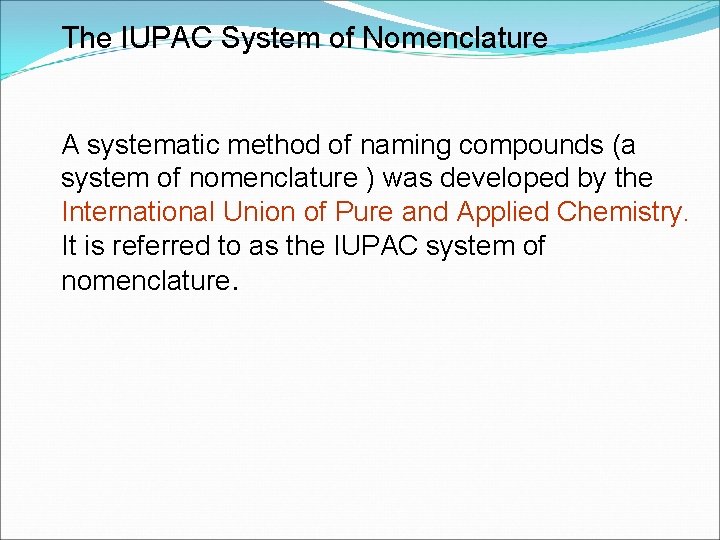 The IUPAC System of Nomenclature

A systematic method of naming compounds (a system of nomenclature ) was developed by the International Union of Pure and Applied Chemistry. It is referred to as the IUPAC system of nomenclature.